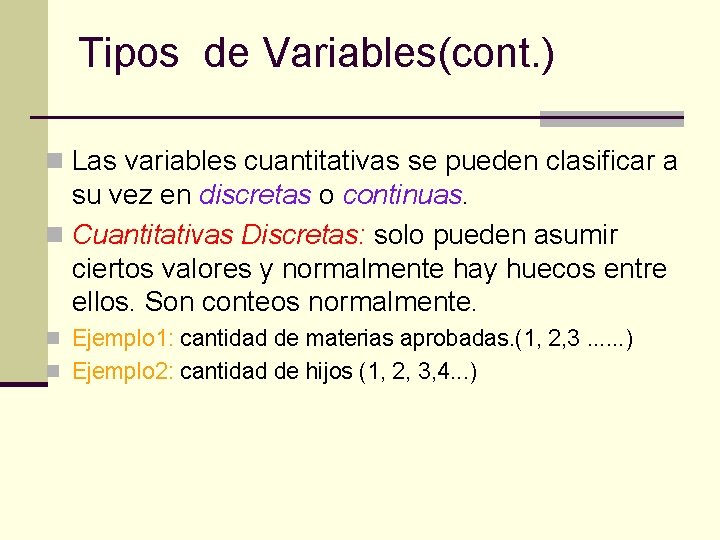 Tipos de Variables(cont.)

Las variables cuantitativas se pueden clasificar a su vez en discretas o continuas.

Cuantitativas Discretas: solo pueden asumir ciertos valores y normalmente hay huecos entre ellos. Son conteos normalmente.

Ejemplo1: cantidad de materias aprobadas.(1, 2,3 ......)

Ejemplo2: cantidad de hijos (1, 2, 3,4...)